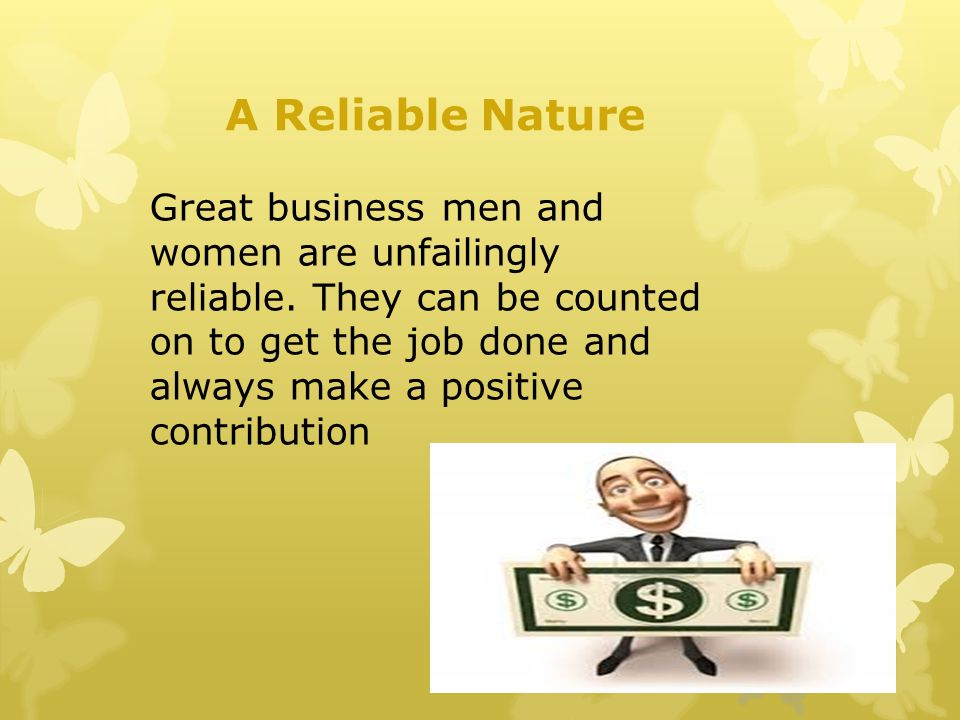 A Reliable Nature

Great business men and women are unfailingly reliable. They can be counted on to get the job done and always make a positive contribution

$

$

$